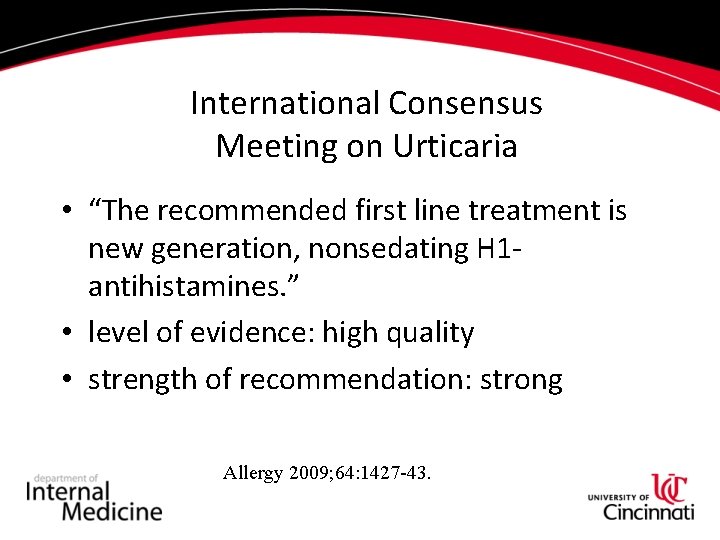 International Consensus Meeting on Urticaria

• “The recommended first line treatment is new generation, nonsedating H1-antihistamines.”
• level of evidence: high quality
• strength of recommendation: strong

Allergy 2009;64:1427-43.

department of Internal Medicine

UNIVERSITY OF UC Cincinnati